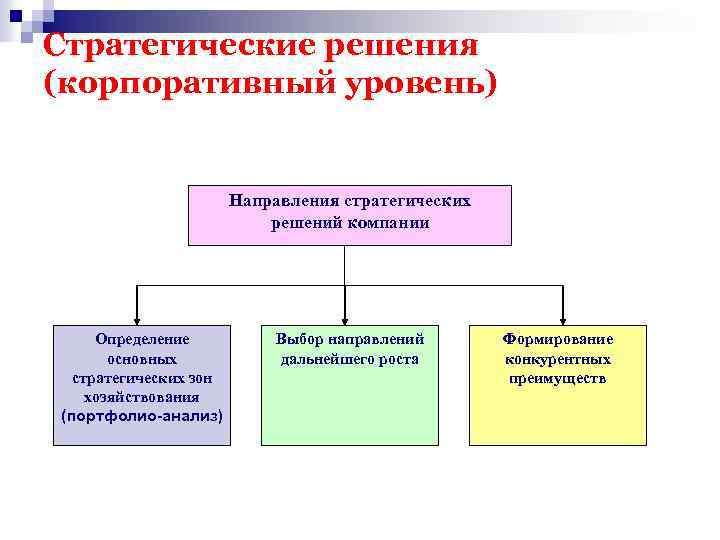 Стратегические решения (корпоративный уровень)

Направления стратегических решений компании

Определение основных стратегических зон хозяйствования (портфолио-анализ)

Выбор направлений дальнейшего роста

Формирование конкурентных преимуществ